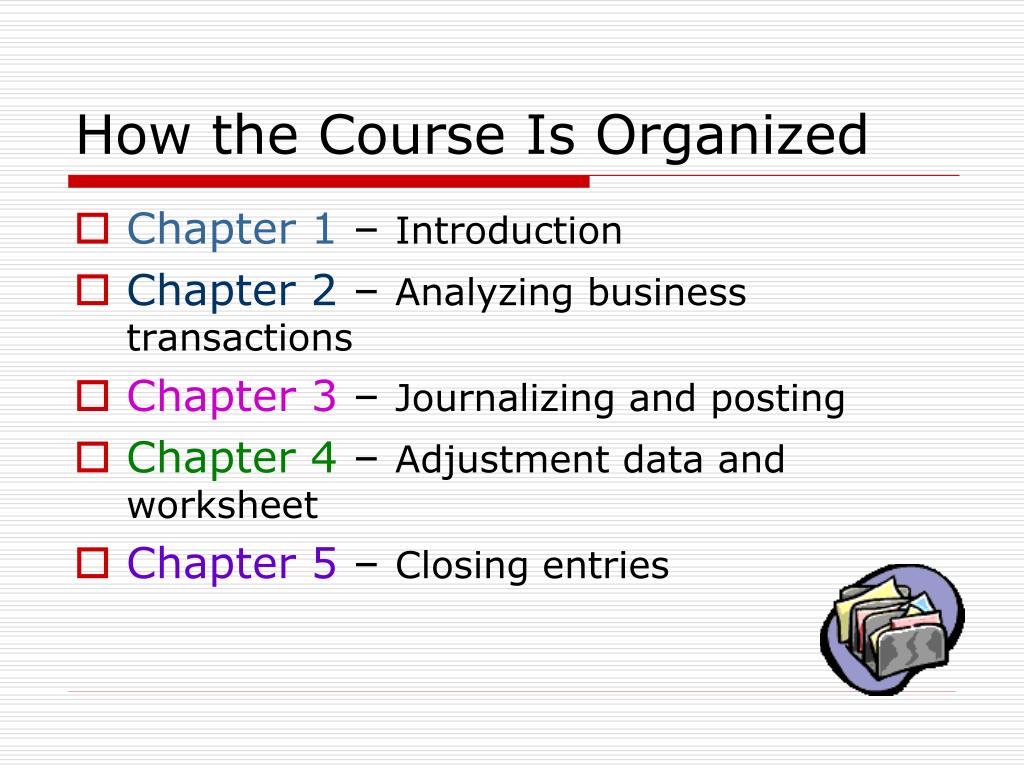 How the Course Is Organized

Chapter 1 – Introduction

Chapter 2 – Analyzing business transactions

Chapter 3 – Journalizing and posting

Chapter 4 – Adjustment data and worksheet

Chapter 5 – Closing entries